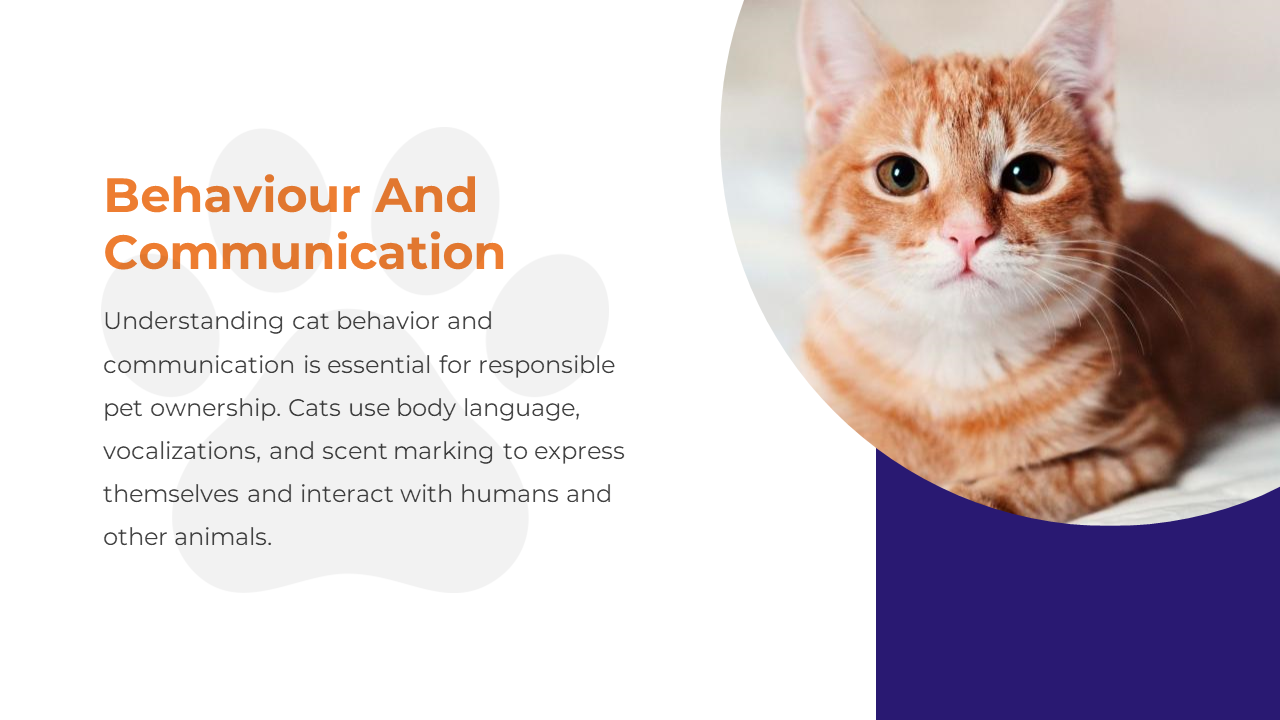 Behaviour And Communication

Understanding cat behavior and communication is essential for responsible pet ownership. Cats use body language, vocalizations, and scent marking to express themselves and interact with humans and other animals.